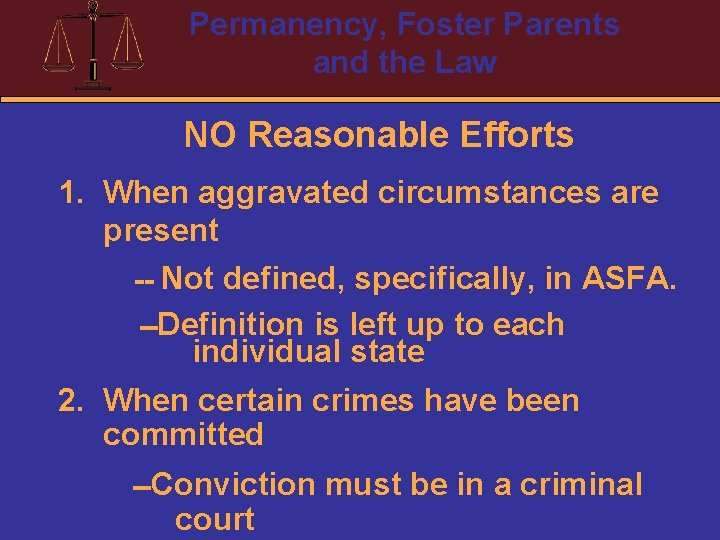 Permanency, Foster Parents and the Law

NO Reasonable Efforts

1. When aggravated circumstances are present

-- Not defined, specifically, in ASFA.

–Definition is left up to each individual state

2. When certain crimes have been committed

–Conviction must be in a criminal court